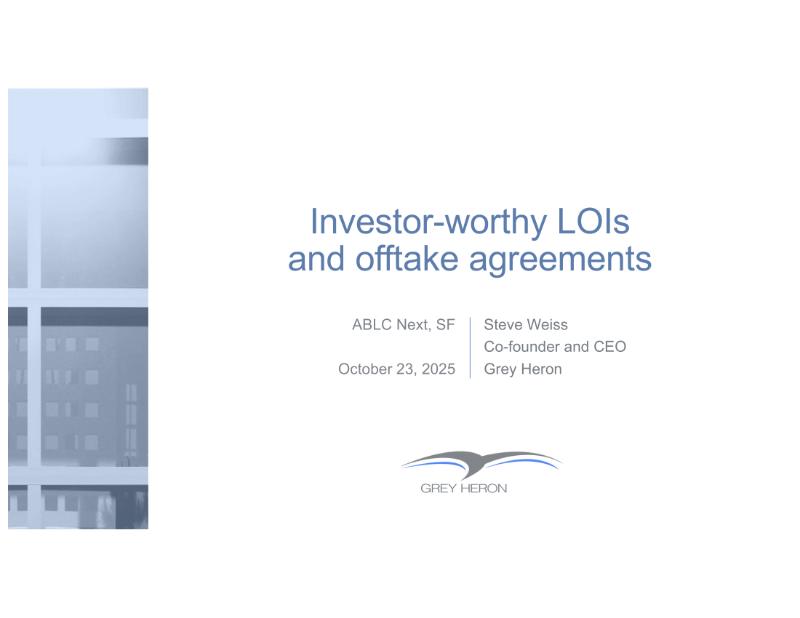 Investor-worthy LOIs
and offtake agreements

ABLC Next, SF

October 23, 2025

Steve Weiss
Co-founder and CEO
Grey Heron

GREY HERON